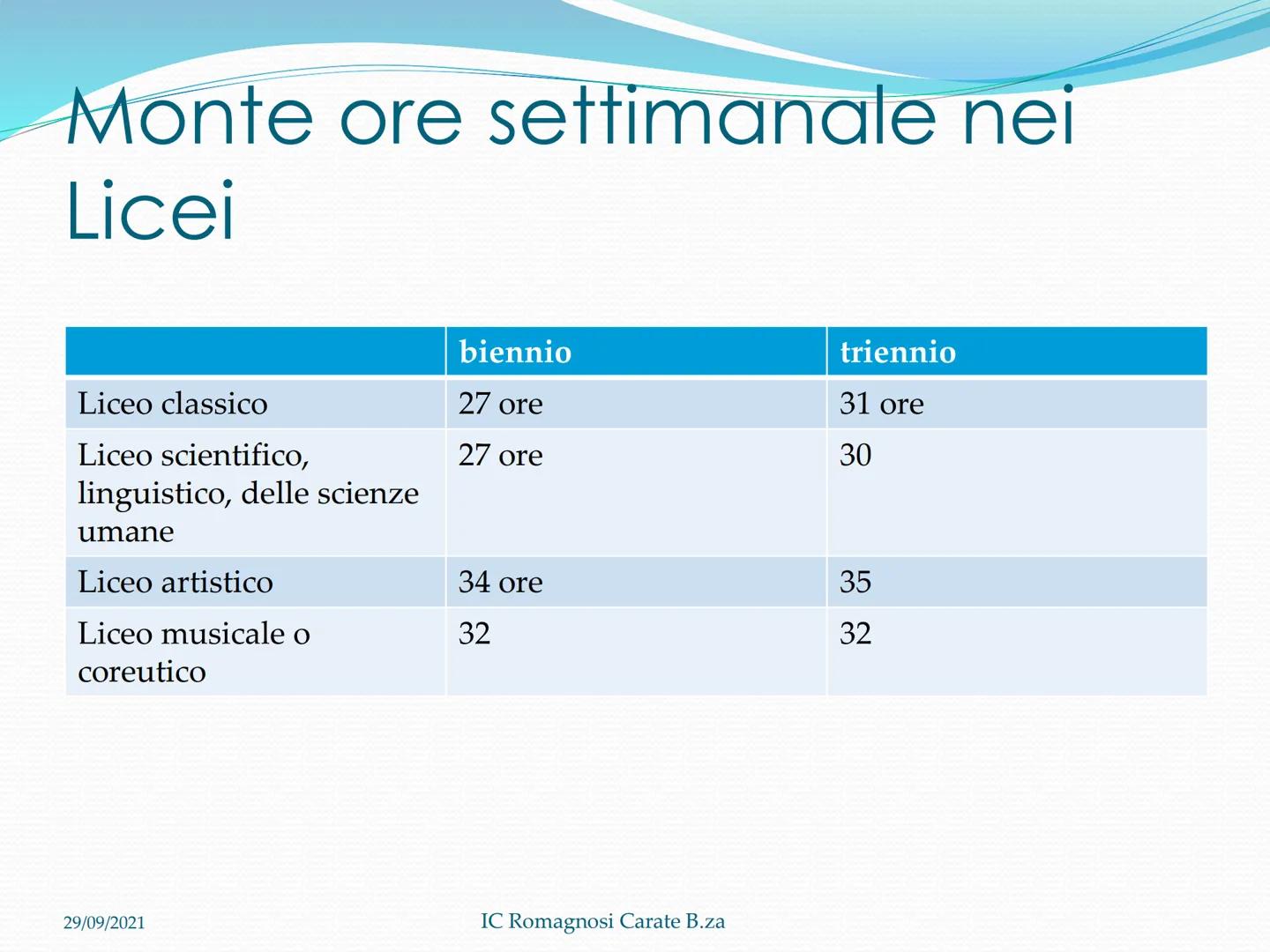 Monte ore settimanale nei Licei

| | biennio | triennio |
|---|---|---|
| Liceo classico | 27 ore | 31 ore |
| Liceo scientifico, linguistico, delle scienze umane | 27 ore | 30 |
| Liceo artistico | 34 ore | 35 |
| Liceo musicale o coreutico | 32 | 32 |

29/09/2021

IC Romagnosi Carate B.za